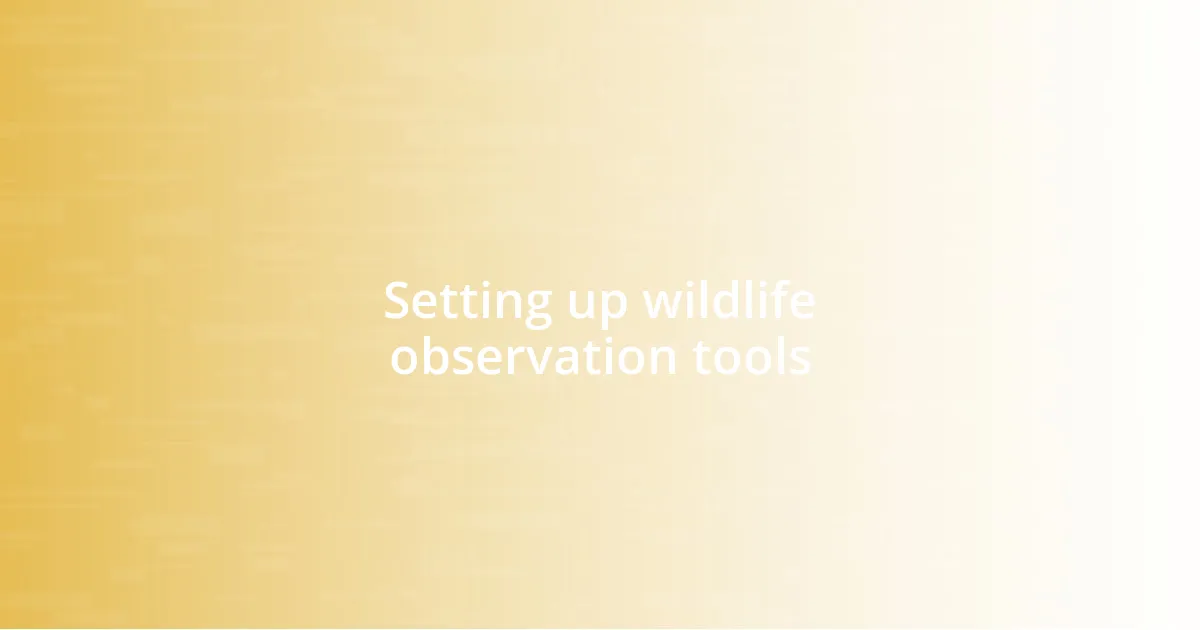 Setting up wildlife observation tools